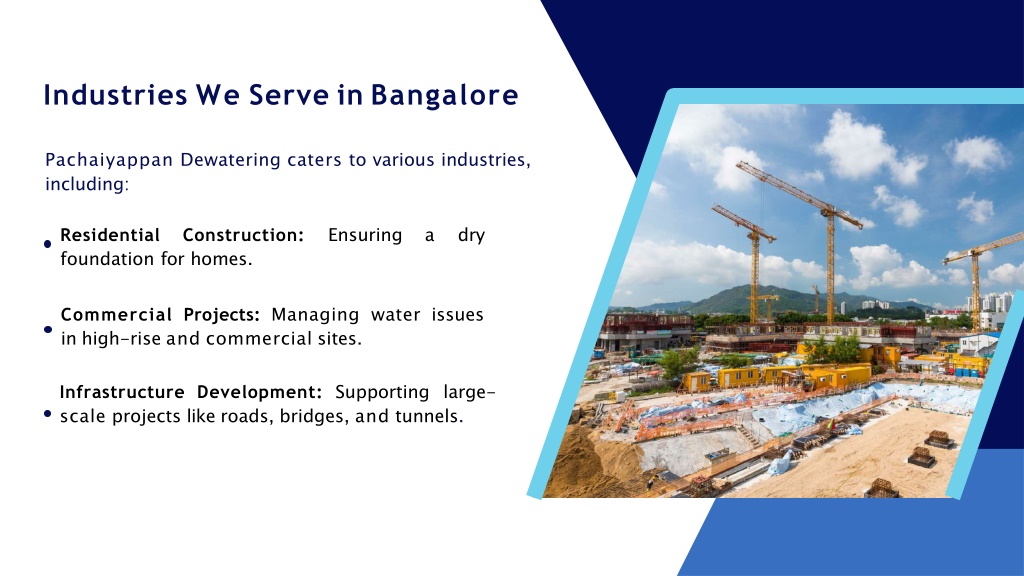 Industries We Serve in Bangalore

Pachaiyappan Dewatering caters to various industries, including:

• Residential Construction: Ensuring a dry foundation for homes.

• Commercial Projects: Managing water issues in high-rise and commercial sites.

• Infrastructure Development: Supporting large-scale projects like roads, bridges, and tunnels.